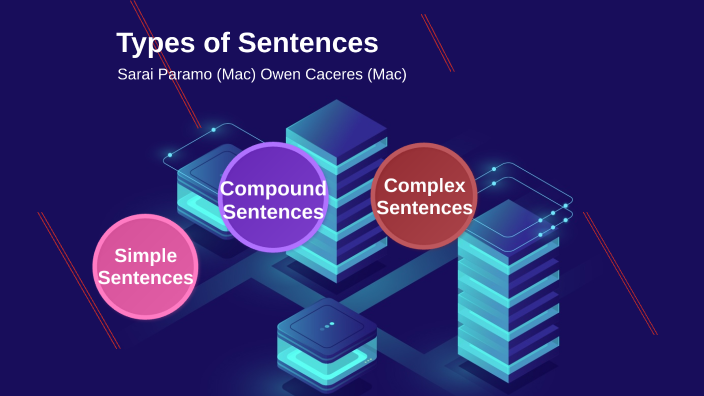 Types of Sentences

Sarai Paramo (Mac) Owen Caceres (Mac)

Simple Sentences

Compound Sentences

Complex Sentences